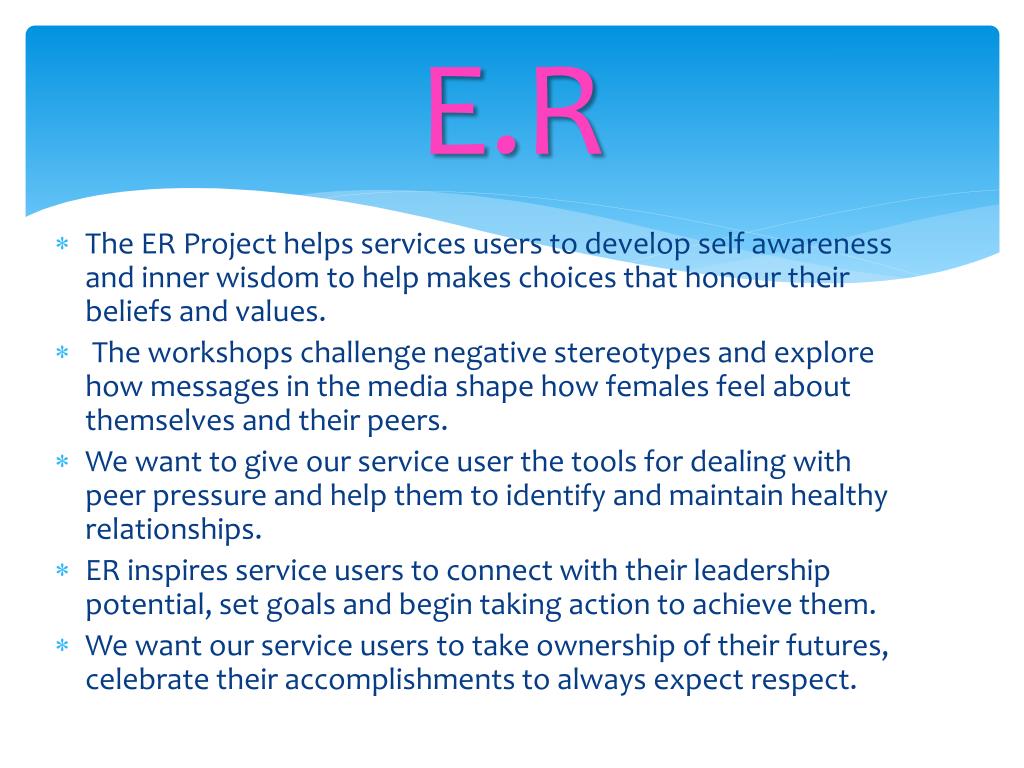 E.R

* The ER Project helps services users to develop self awareness and inner wisdom to help makes choices that honour their beliefs and values.
* The workshops challenge negative stereotypes and explore how messages in the media shape how females feel about themselves and their peers.
* We want to give our service user the tools for dealing with peer pressure and help them to identify and maintain healthy relationships.
* ER inspires service users to connect with their leadership potential, set goals and begin taking action to achieve them.
* We want our service users to take ownership of their futures, celebrate their accomplishments to always expect respect.